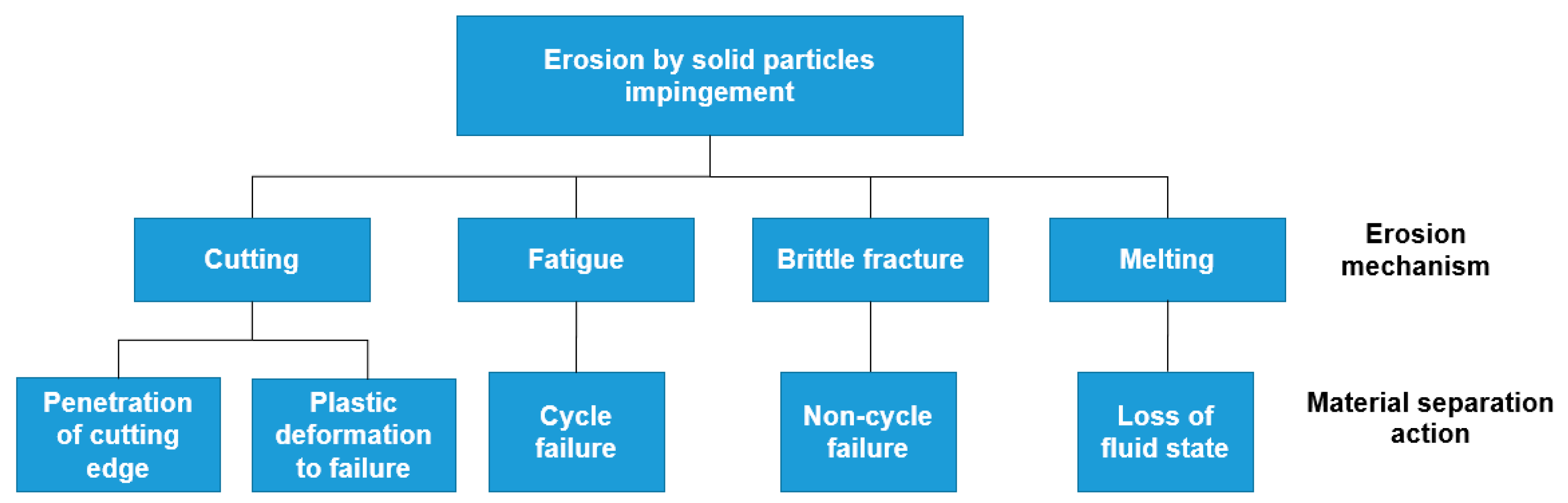 Erosion by solid particles impingement

Cutting

Fatigue

Brittle fracture

Melting

Erosion mechanism

Penetration of cutting edge

Plastic deformation to failure

Cycle failure

Non-cycle failure

Loss of fluid state

Material separation action